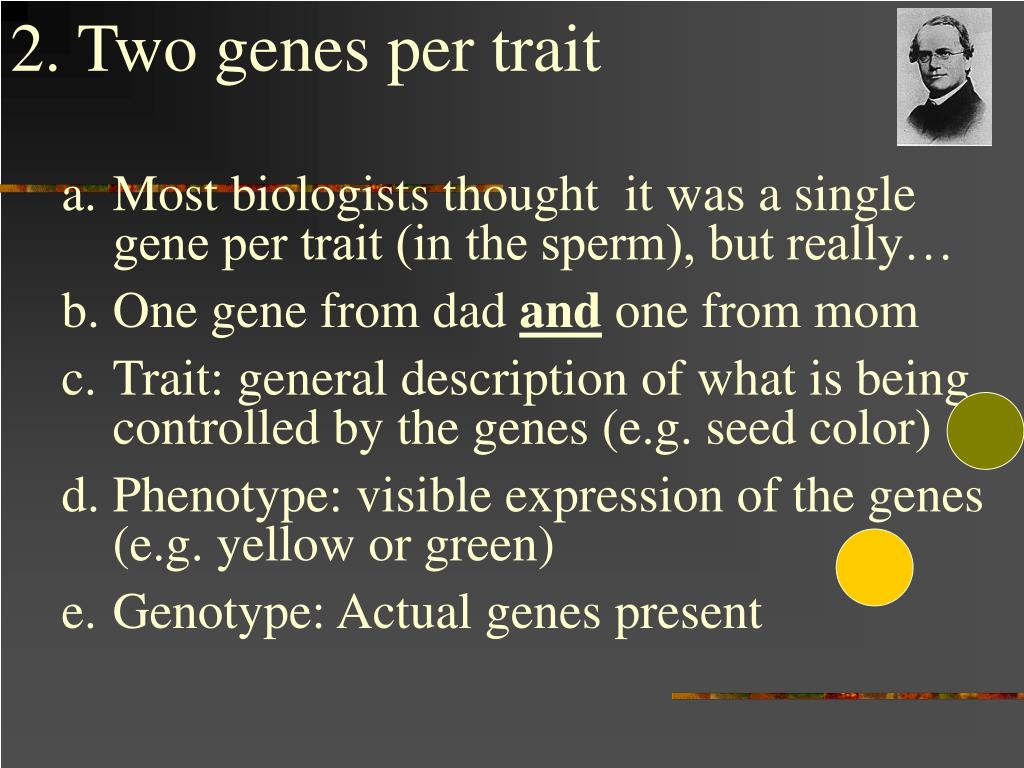 2. Two genes per trait

a. Most biologists thought it was a single gene per trait (in the sperm), but really…

b. One gene from dad and one from mom

c. Trait: general description of what is being controlled by the genes (e.g. seed color)

d. Phenotype: visible expression of the genes (e.g. yellow or green)

e. Genotype: Actual genes present